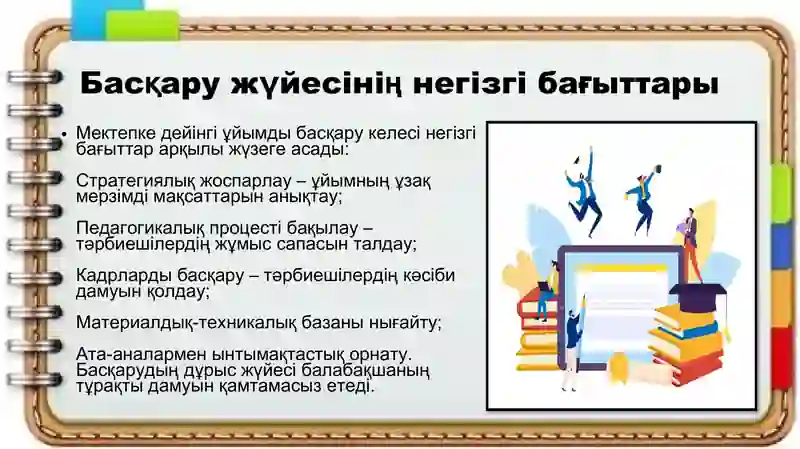 Басқару жүйесінің негізгі бағыттары

• Мектепке дейінгі ұйымды басқару келесі негізгі бағыттар арқылы жүзеге асады:

Стратегиялық жоспарлау – ұйымның ұзақ мерзімді мақсаттарын анықтау;

Педагогикалық процесті бақылау – тәрбиешілердің жұмыс сапасын талдау;

Кадрларды басқару – тәрбиешілердің кәсіби дамуын қолдау;

Материалдық-техникалық базаны нығайту;

Ата-аналармен ынтымақтастық орнату. Басқарудың дұрыс жүйесі балабақшаның тұрақты дамуын қамтамасыз етеді.